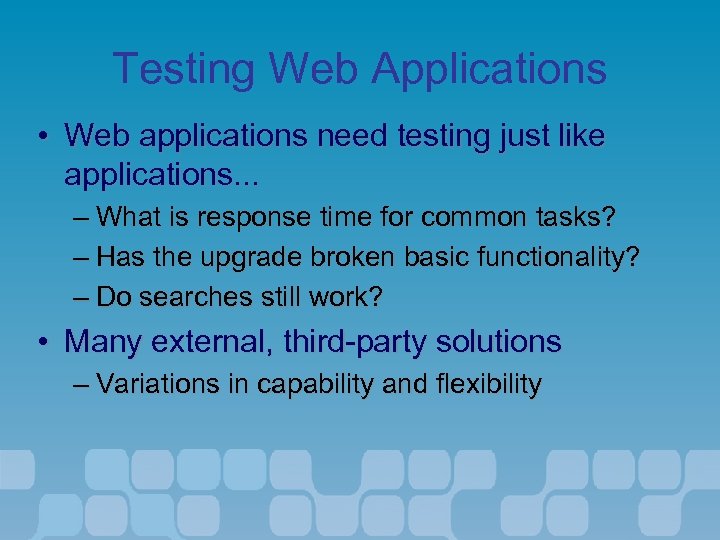 Testing Web Applications

• Web applications need testing just like applications...

– What is response time for common tasks?

– Has the upgrade broken basic functionality?

– Do searches still work?

• Many external, third-party solutions

– Variations in capability and flexibility